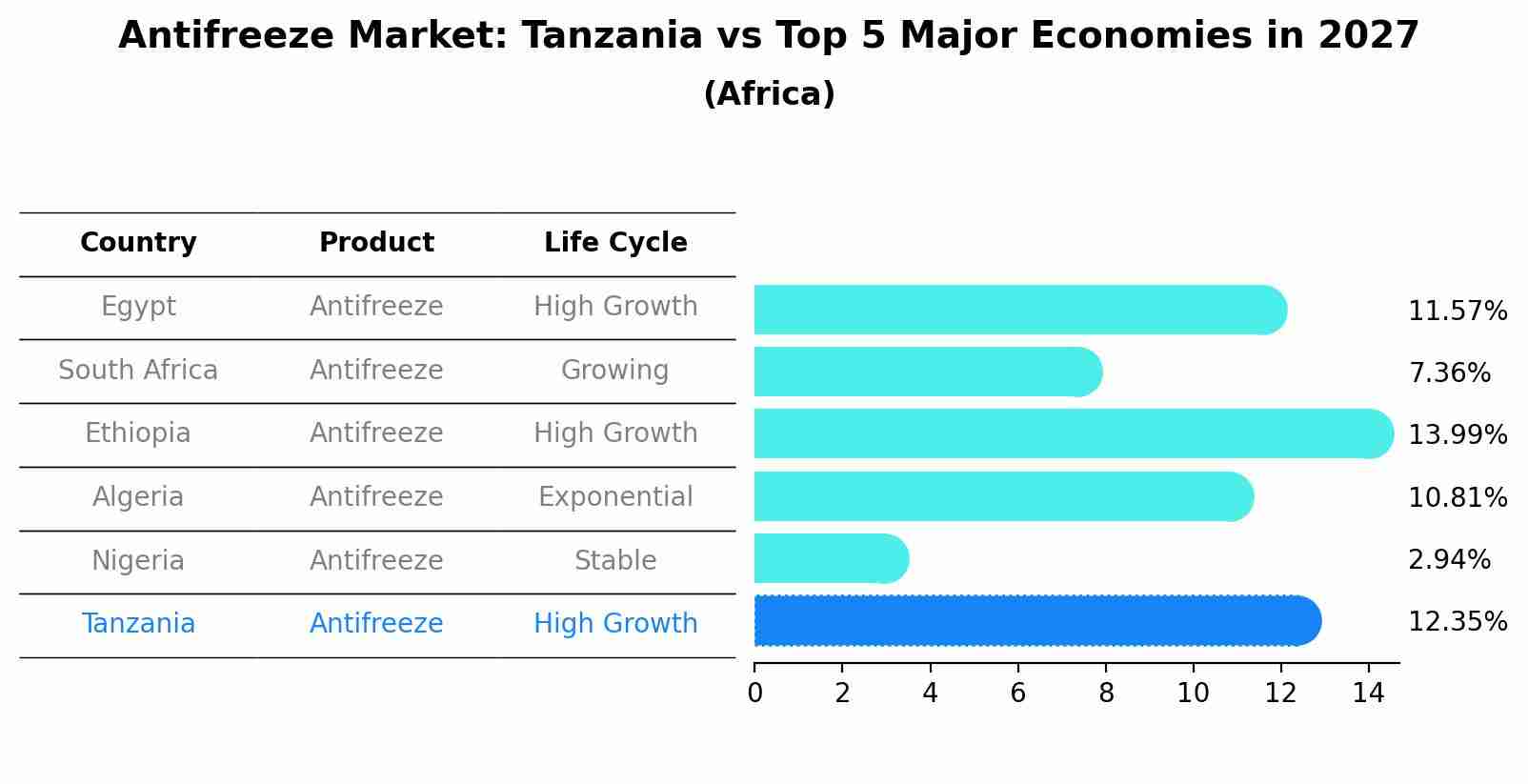 Antifreeze Market: Tanzania vs Top 5 Major Economies in 2027
(Africa)

| Country | Product | Life Cycle | |
|---|---|---|---|
| Egypt | Antifreeze | High Growth | 11.57% |
| South Africa | Antifreeze | Growing | 7.36% |
| Ethiopia | Antifreeze | High Growth | 13.99% |
| Algeria | Antifreeze | Exponential | 10.81% |
| Nigeria | Antifreeze | Stable | 2.94% |
| Tanzania | Antifreeze | High Growth | 12.35% |

0 2 4 6 8 10 12 14